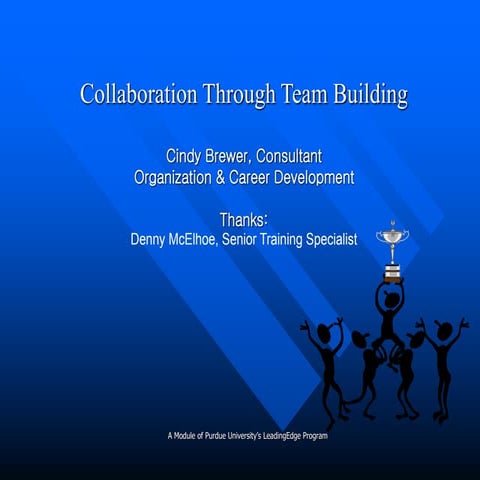 Collaboration Through Team Building

Cindy Brewer, Consultant
Organization & Career Development

Thanks:
Denny McElhoe, Senior Training Specialist

A Module of Purdue University's LeadingEdge Program